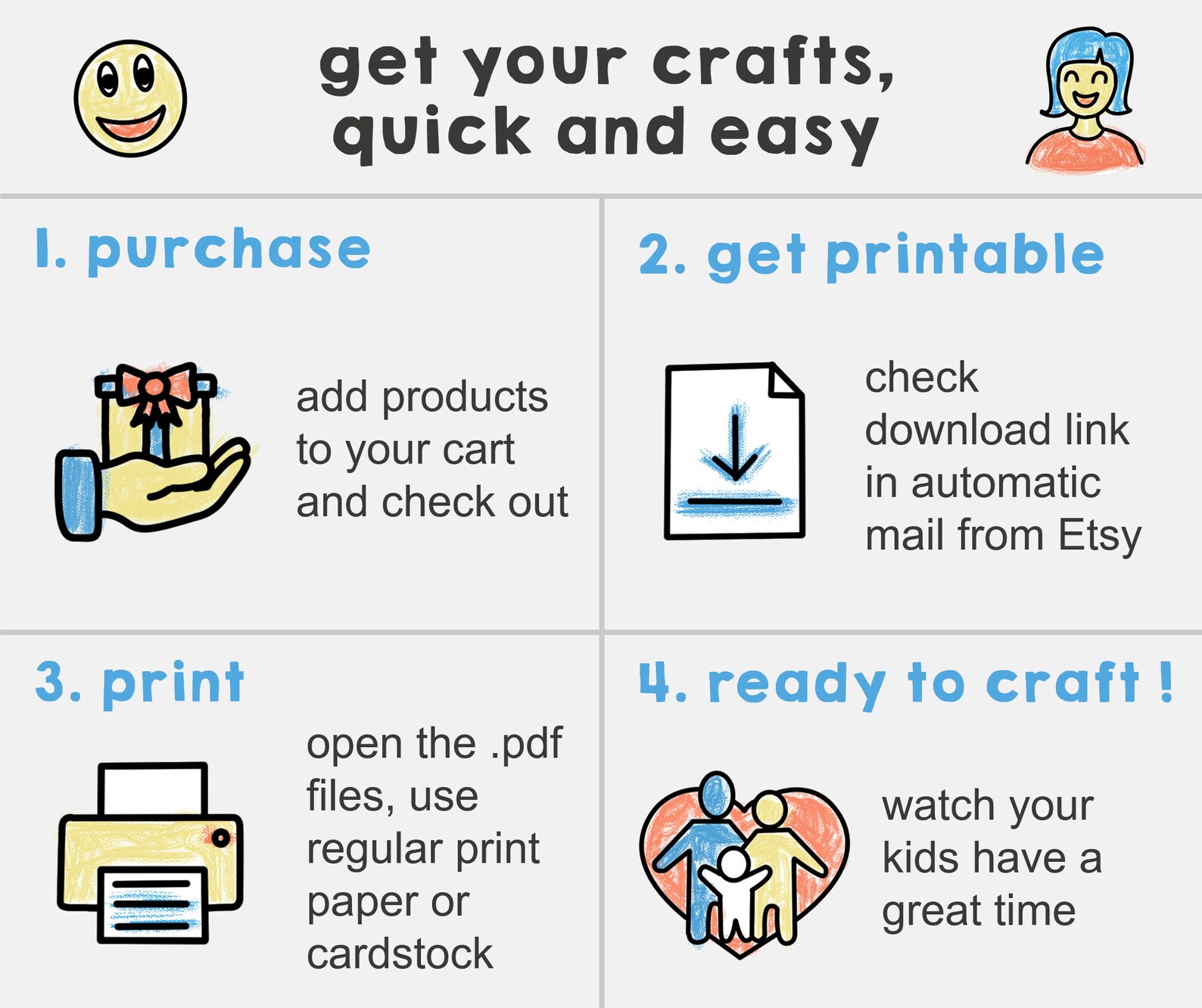 get your crafts, quick and easy

1. purchase

add products to your cart and check out

2. get printable

check download link in automatic mail from Etsy

3. print

open the .pdf files, use regular print paper or cardstock

4. ready to craft !

watch your kids have a great time